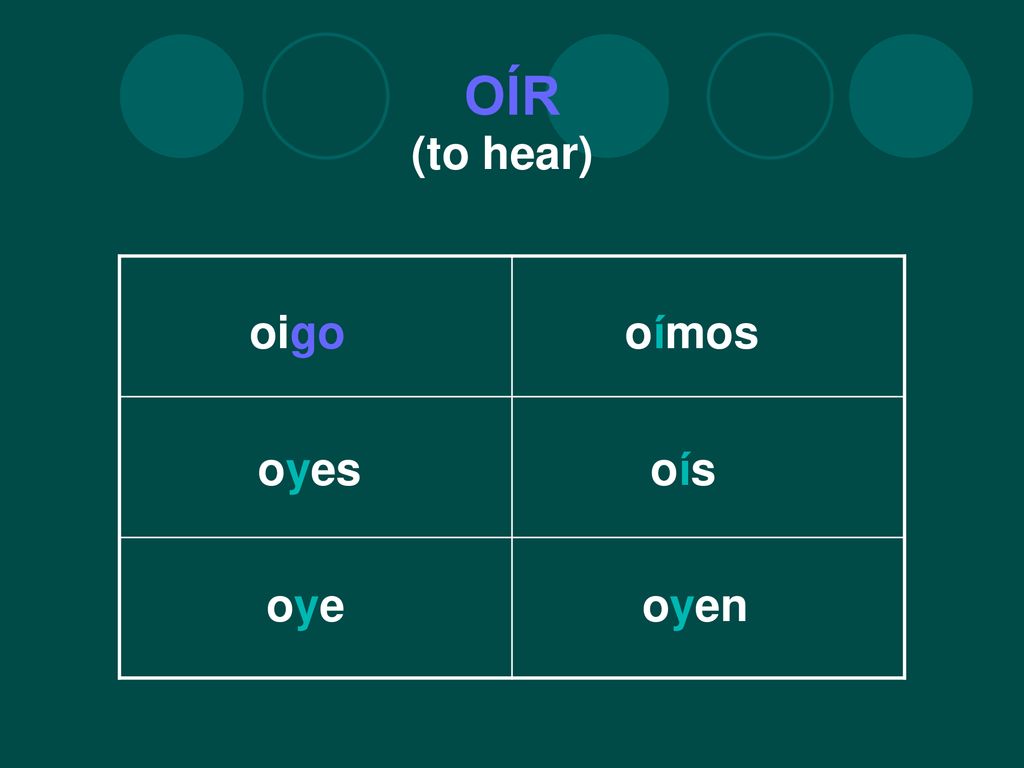 OÍR
(to hear)

| oigo | oímos |
|---|---|
| oyes | oís |
| oye | oyen |